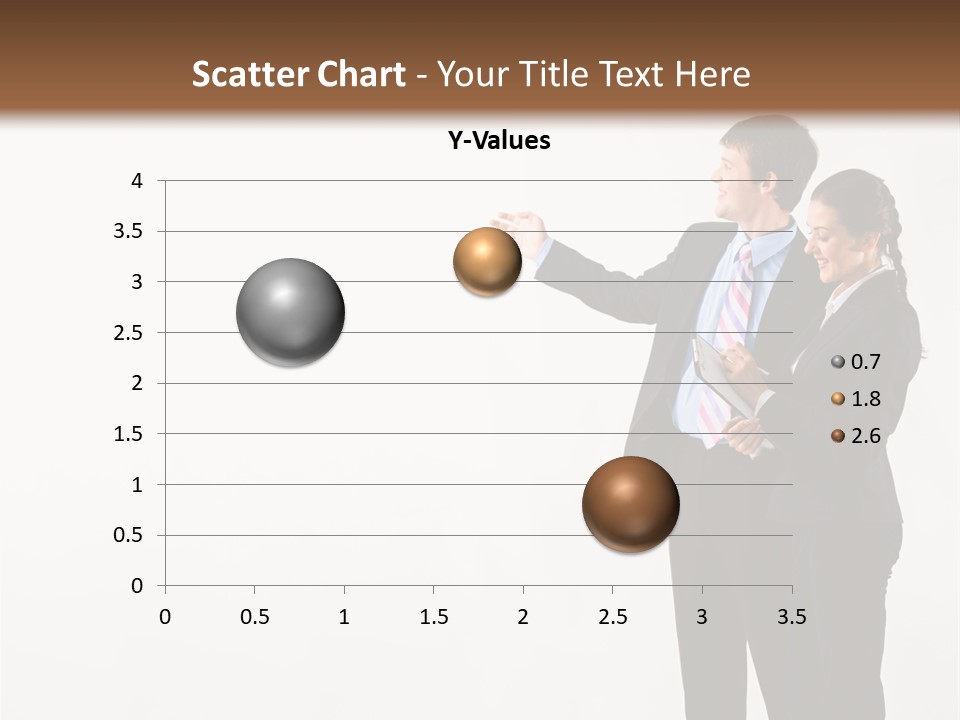 Scatter Chart - Your Title Text Here

Y-Values

4
3.5
3
2.5
2
1.5
1
0.5
0

0 0.5 1 1.5 2 2.5 3 3.5

0.7
1.8
2.6